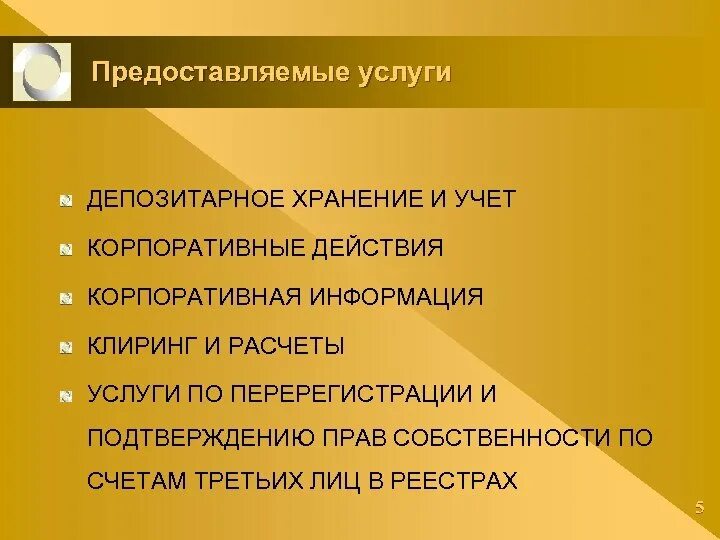 Предоставляемые услуги

ДЕПОЗИТАРНОЕ ХРАНЕНИЕ И УЧЕТ

КОРПОРАТИВНЫЕ ДЕЙСТВИЯ

КОРПОРАТИВНАЯ ИНФОРМАЦИЯ

КЛИРИНГ И РАСЧЕТЫ

УСЛУГИ ПО ПЕРЕРЕГИСТРАЦИИ И ПОДТВЕРЖДЕНИЮ ПРАВ СОБСТВЕННОСТИ ПО СЧЕТАМ ТРЕТЬИХ ЛИЦ В РЕЕСТРАХ

5